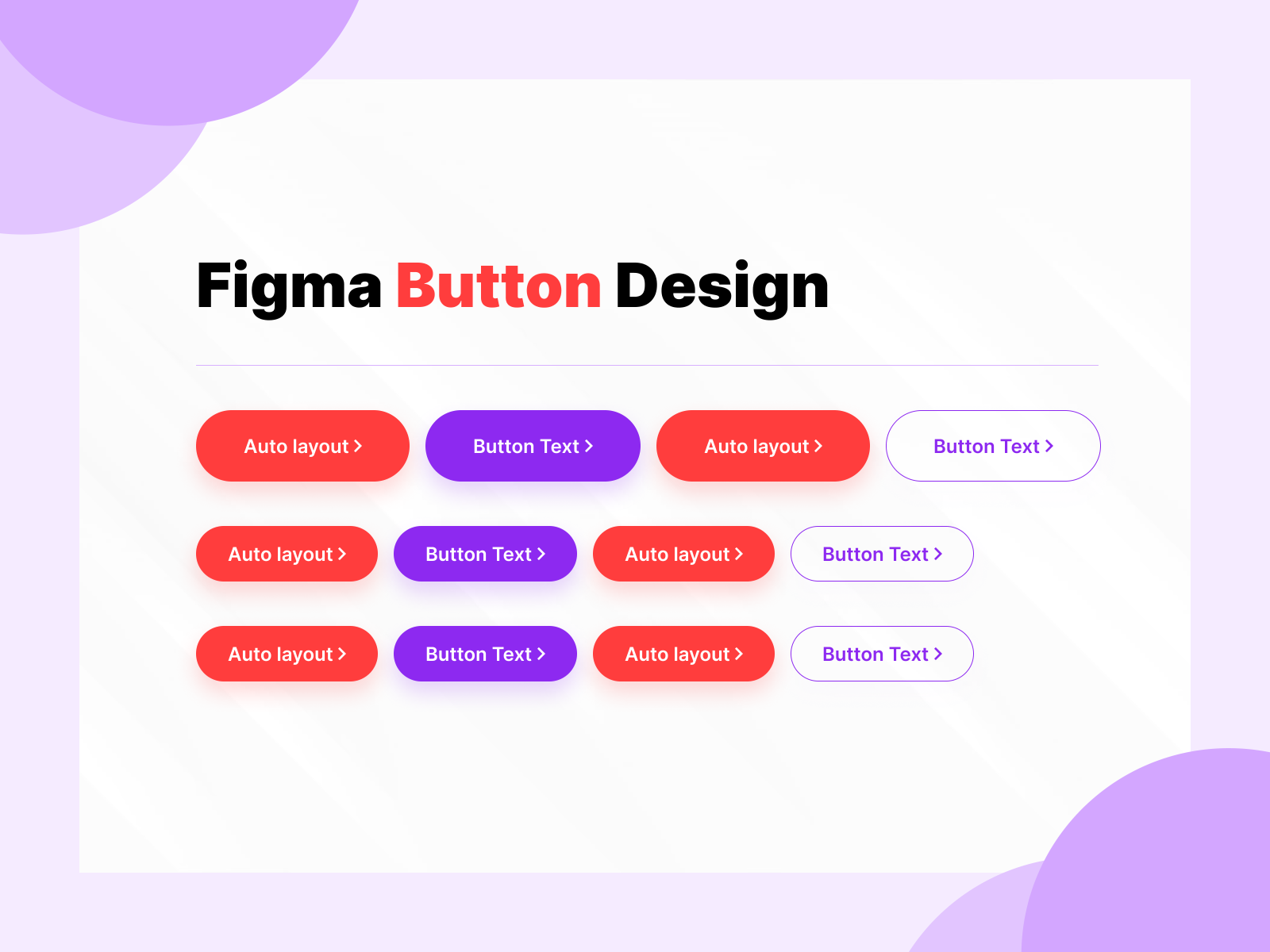 Figma Button Design

Auto layout >
Button Text >
Auto layout >
Button Text >

Auto layout >
Button Text >
Auto layout >
Button Text >

Auto layout >
Button Text >
Auto layout >
Button Text >